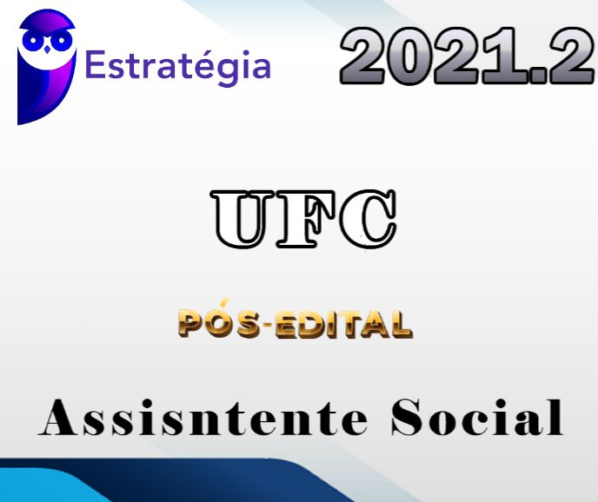 Estratégia

2021.2

UFC

PÓS-EDITAL

Assisntente Social